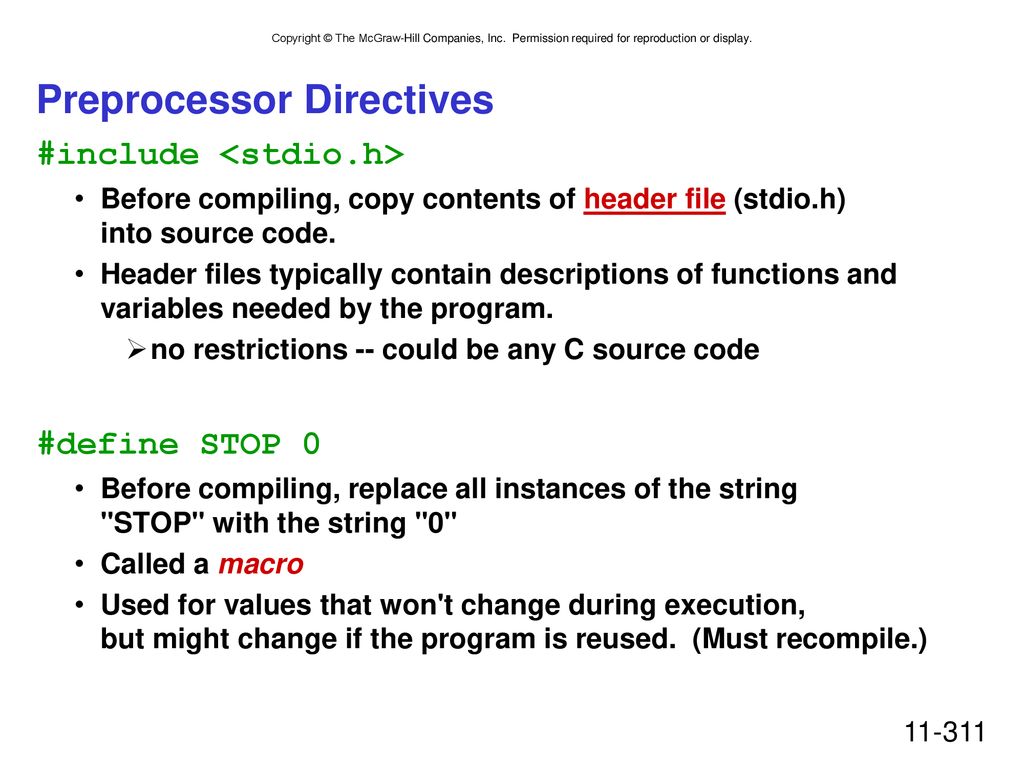 Copyright © The McGraw-Hill Companies, Inc. Permission required for reproduction or display.

Preprocessor Directives

#include <stdio.h>

• Before compiling, copy contents of header file (stdio.h) into source code.

• Header files typically contain descriptions of functions and variables needed by the program.

➢ no restrictions -- could be any C source code

#define STOP 0

• Before compiling, replace all instances of the string "STOP" with the string "0"

• Called a macro

• Used for values that won't change during execution, but might change if the program is reused. (Must recompile.)

11-311